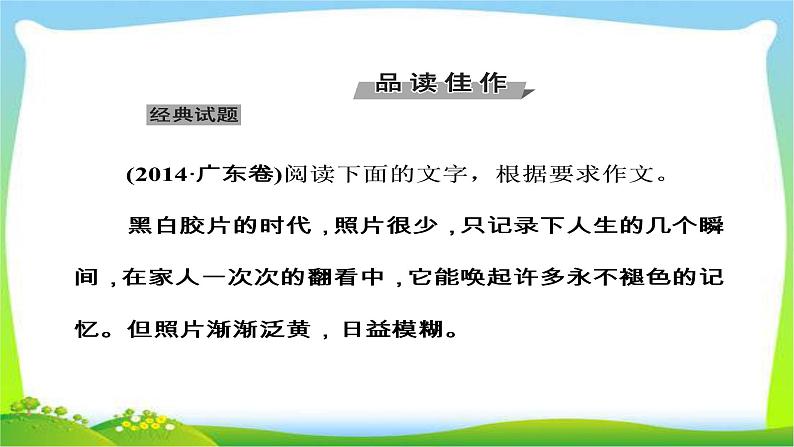 品读佳作

经典试题

(2014·广东卷)阅读下面的文字，根据要求作文。

黑白胶片的时代，照片很少，只记录下人生的几个瞬间，在家人一次次的翻看中，它能唤起许多永不褪色的记忆。但照片渐渐泛黄，日益模糊。